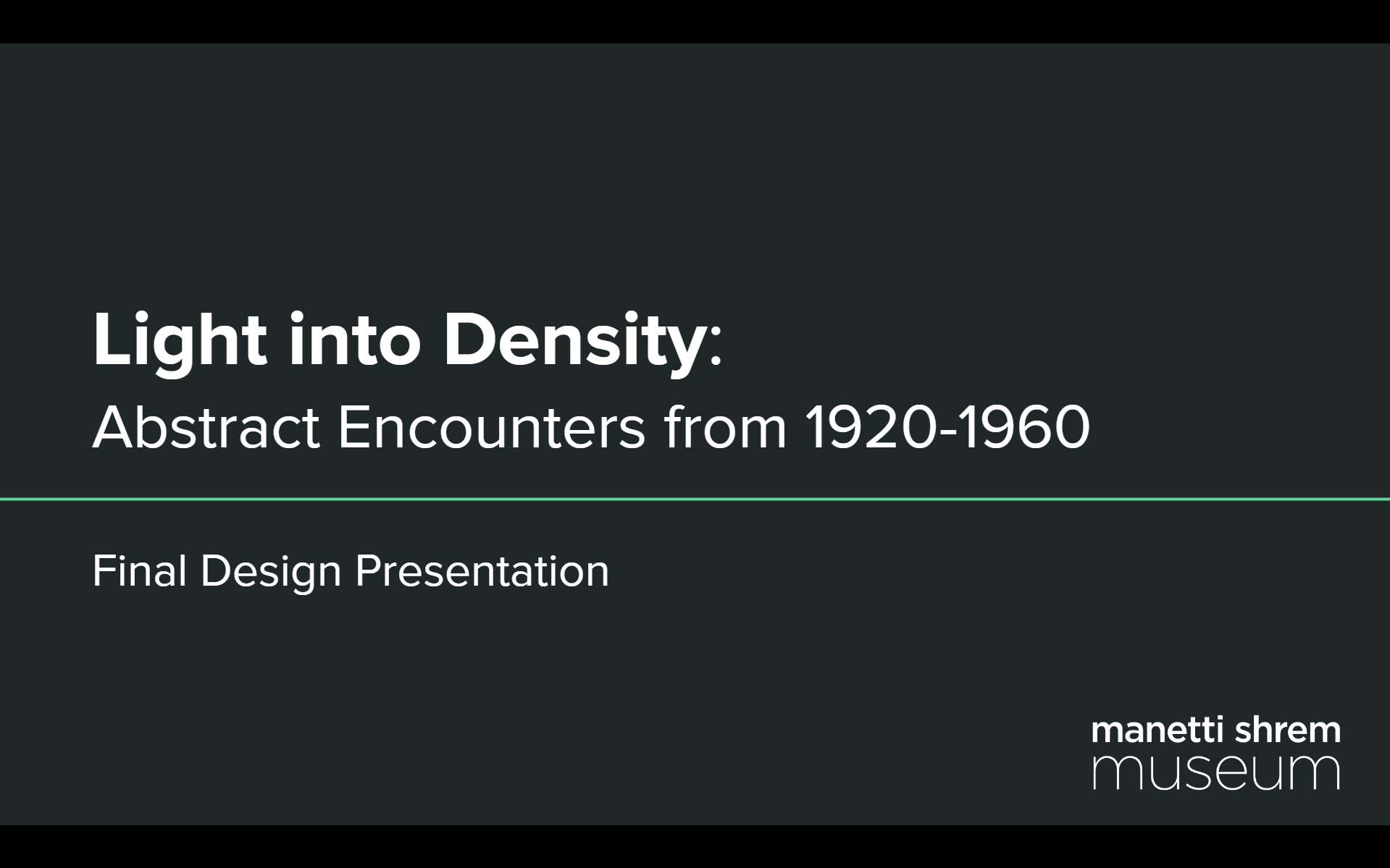 Light into Density:
Abstract Encounters from 1920-1960

Final Design Presentation

manetti shrem
museum